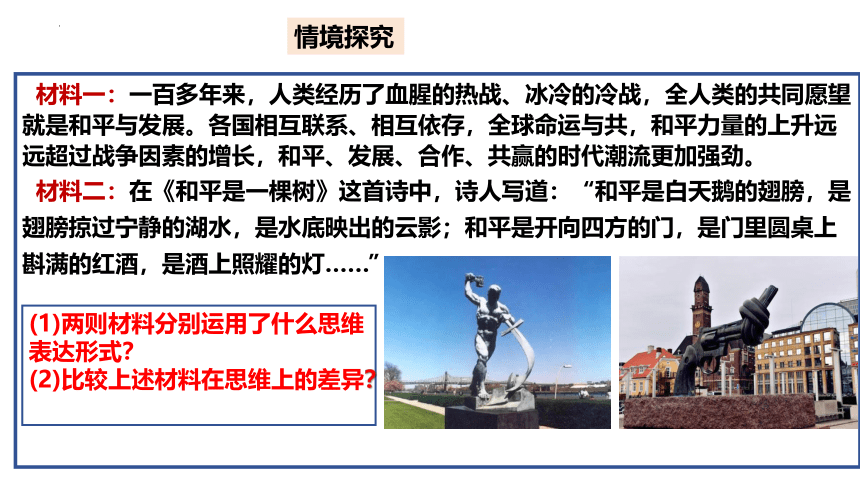 情境探究

材料一：一百多年来，人类经历了血腥的热战、冰冷的冷战，全人类的共同愿望就是和平与发展。各国相互联系、相互依存，全球命运与共，和平力量的上升远远超过战争因素的增长，和平、发展、合作、共赢的时代潮流更加强劲。

材料二：在《和平是一棵树》这首诗中，诗人写道：“和平是白天鹅的翅膀，是翅膀掠过宁静的湖水，是水底映出的云影；和平是开向四方的门，是门里圆桌上斟满的红酒，是酒上照耀的灯……”

(1)两则材料分别运用了什么思维表达形式?
(2)比较上述材料在思维上的差异?